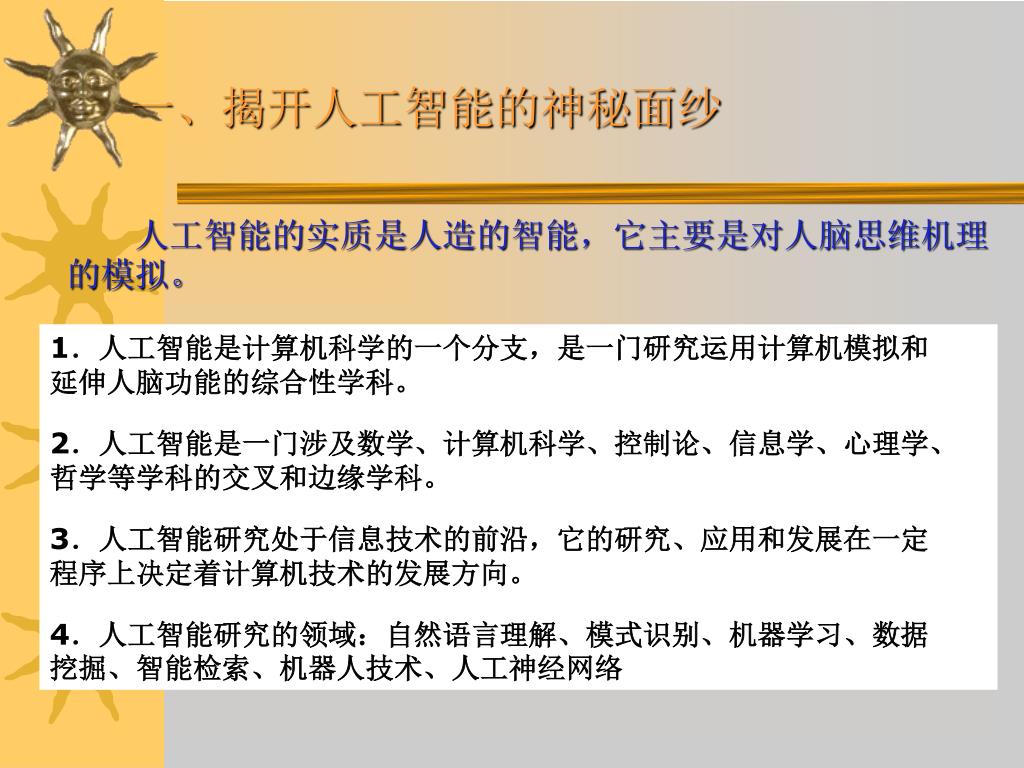 一、揭开人工智能的神秘面纱

人工智能的实质是人造的智能，它主要是对人脑思维机理的模拟。

1．人工智能是计算机科学的一个分支，是一门研究运用计算机模拟和延伸人脑功能的综合性学科。

2．人工智能是一门涉及数学、计算机科学、控制论、信息学、心理学、哲学等学科的交叉和边缘学科。

3．人工智能研究处于信息技术的前沿，它的研究、应用和发展在一定程序上决定着计算机技术的发展方向。

4．人工智能研究的领域：自然语言理解、模式识别、机器学习、数据挖掘、智能检索、机器人技术、人工神经网络